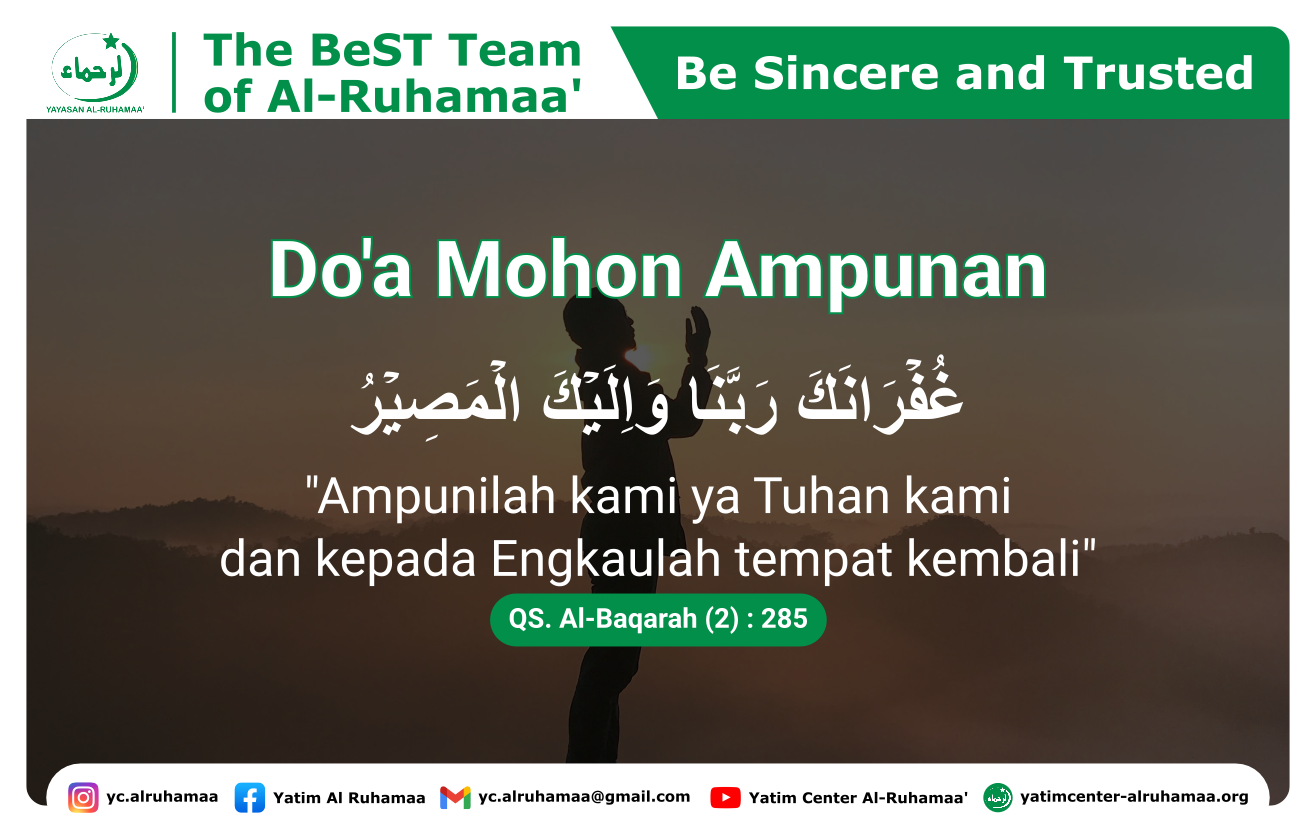 الرحماء
YAYASAN AL-RUHAMAA'

The BeST Team of Al-Ruhamaa'

Be Sincere and Trusted

Do'a Mohon Ampunan

غُفْرَانَكَ رَبَّنَا وَاِلَيْكَ الْمَصِيْرُ

"Ampunilah kami ya Tuhan kami dan kepada Engkaulah tempat kembali"

QS. Al-Baqarah (2) : 285

yc.alruhamaa
Yatim Al Ruhamaa
yc.alruhamaa@gmail.com
Yatim Center Al-Ruhamaa'
yatimcenter-alruhamaa.org